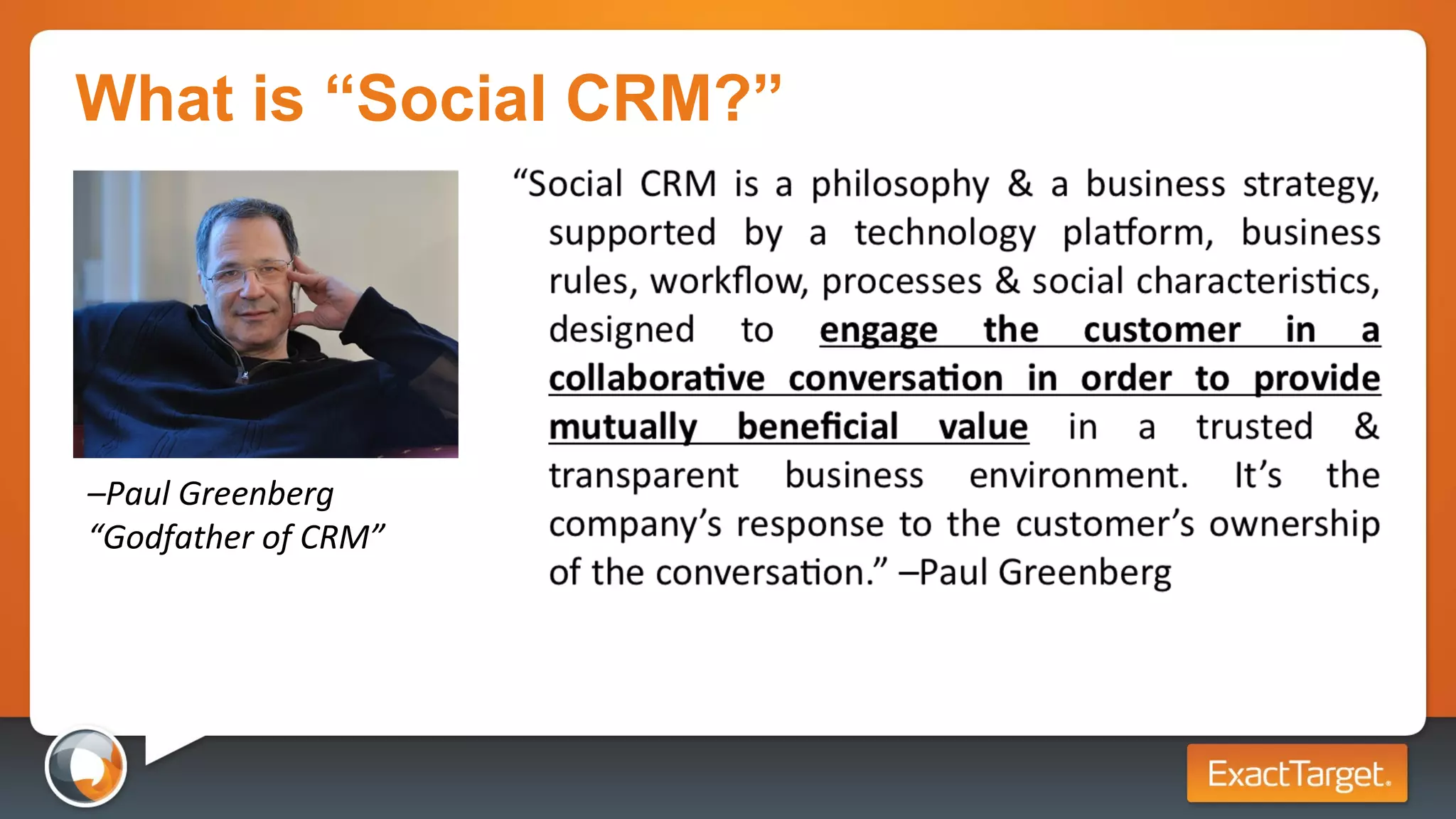 What is “Social CRM?”

–Paul Greenberg
“Godfather of CRM”

“Social CRM is a philosophy & a business strategy, supported by a technology platform, business rules, workflow, processes & social characteristics, designed to engage the customer in a collaborative conversation in order to provide mutually beneficial value in a trusted & transparent business environment. It’s the company’s response to the customer’s ownership of the conversation.” –Paul Greenberg

ExactTarget.